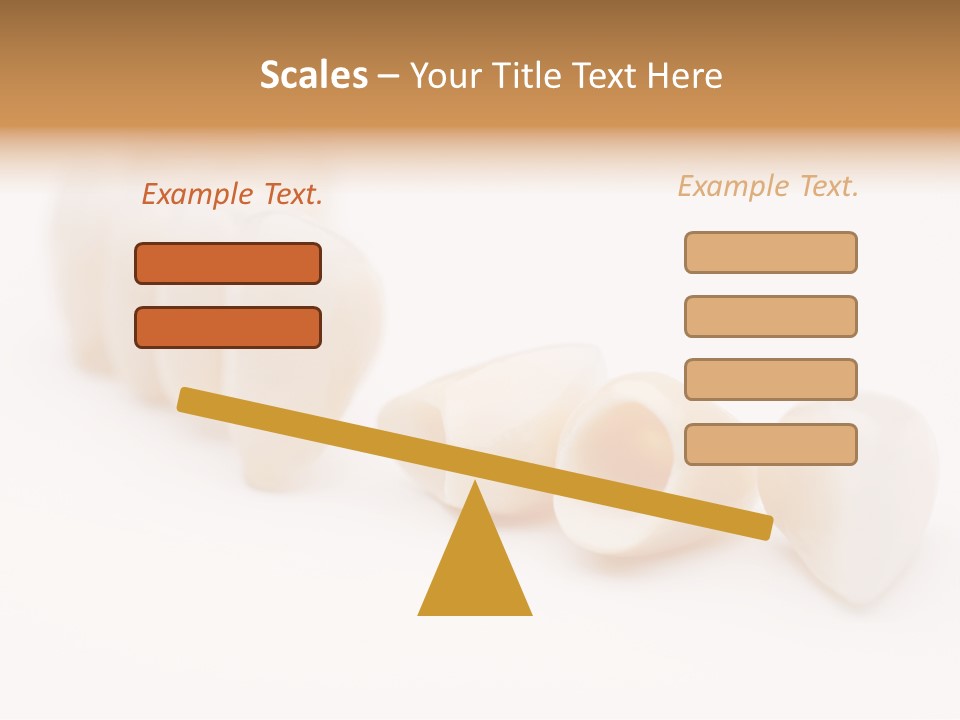 Scales – Your Title Text Here

Example Text.

Example Text.